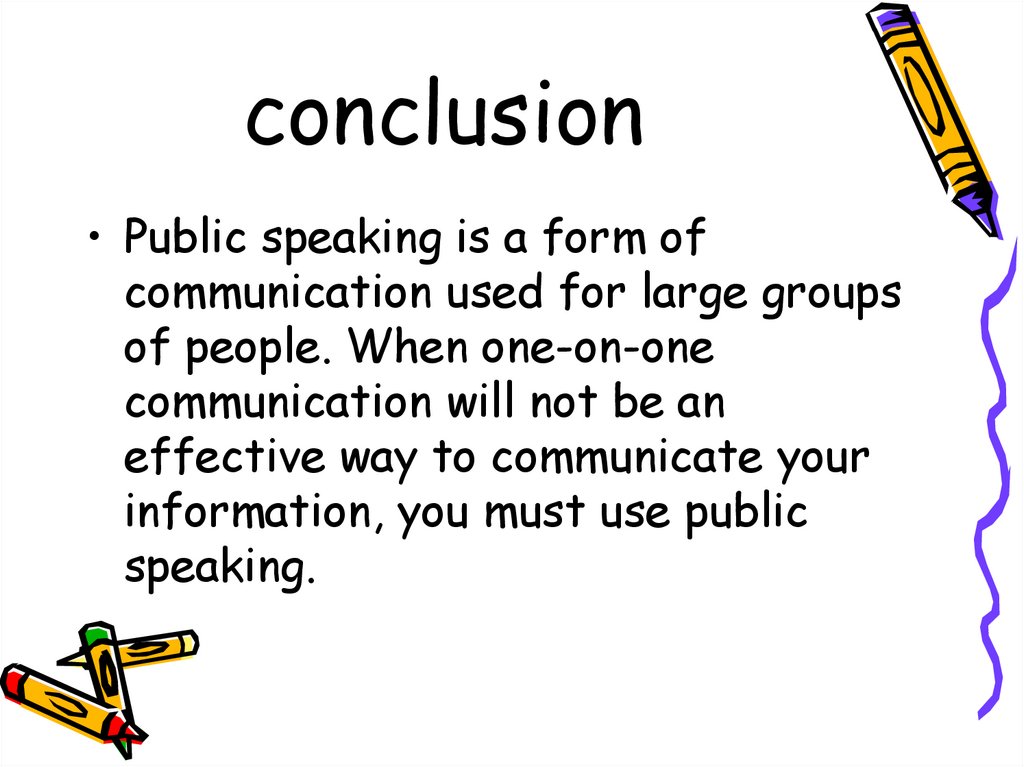 conclusion

• Public speaking is a form of communication used for large groups of people. When one-on-one communication will not be an effective way to communicate your information, you must use public speaking.